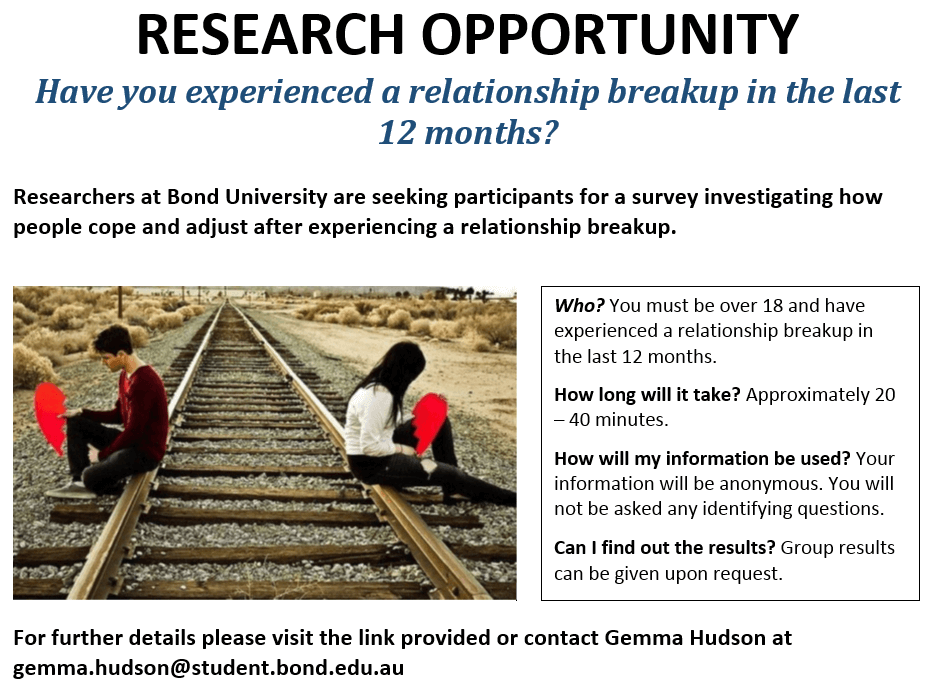 RESEARCH OPPORTUNITY

Have you experienced a relationship breakup in the last 12 months?

Researchers at Bond University are seeking participants for a survey investigating how people cope and adjust after experiencing a relationship breakup.

Who? You must be over 18 and have experienced a relationship breakup in the last 12 months.

How long will it take? Approximately 20 – 40 minutes.

How will my information be used? Your information will be anonymous. You will not be asked any identifying questions.

Can I find out the results? Group results can be given upon request.

For further details please visit the link provided or contact Gemma Hudson at gemma.hudson@student.bond.edu.au